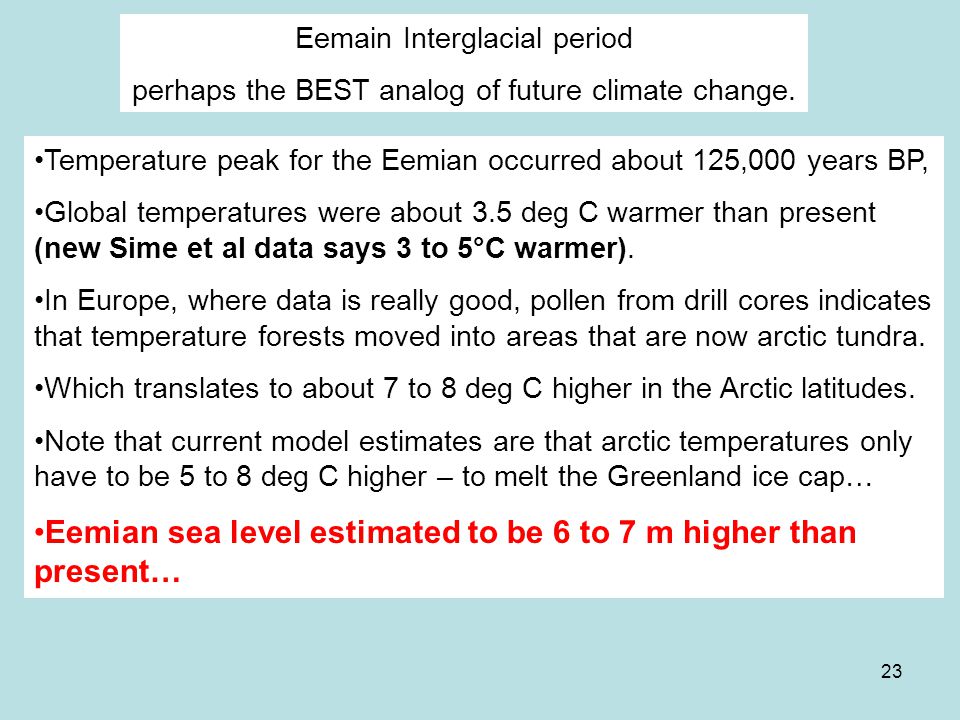 Eemain Interglacial period

perhaps the BEST analog of future climate change.

•Temperature peak for the Eemian occurred about 125,000 years BP,

•Global temperatures were about 3.5 deg C warmer than present (new Sime et al data says 3 to 5°C warmer).

•In Europe, where data is really good, pollen from drill cores indicates that temperature forests moved into areas that are now arctic tundra.

•Which translates to about 7 to 8 deg C higher in the Arctic latitudes.

•Note that current model estimates are that arctic temperatures only have to be 5 to 8 deg C higher – to melt the Greenland ice cap…

•Eemian sea level estimated to be 6 to 7 m higher than present…

23